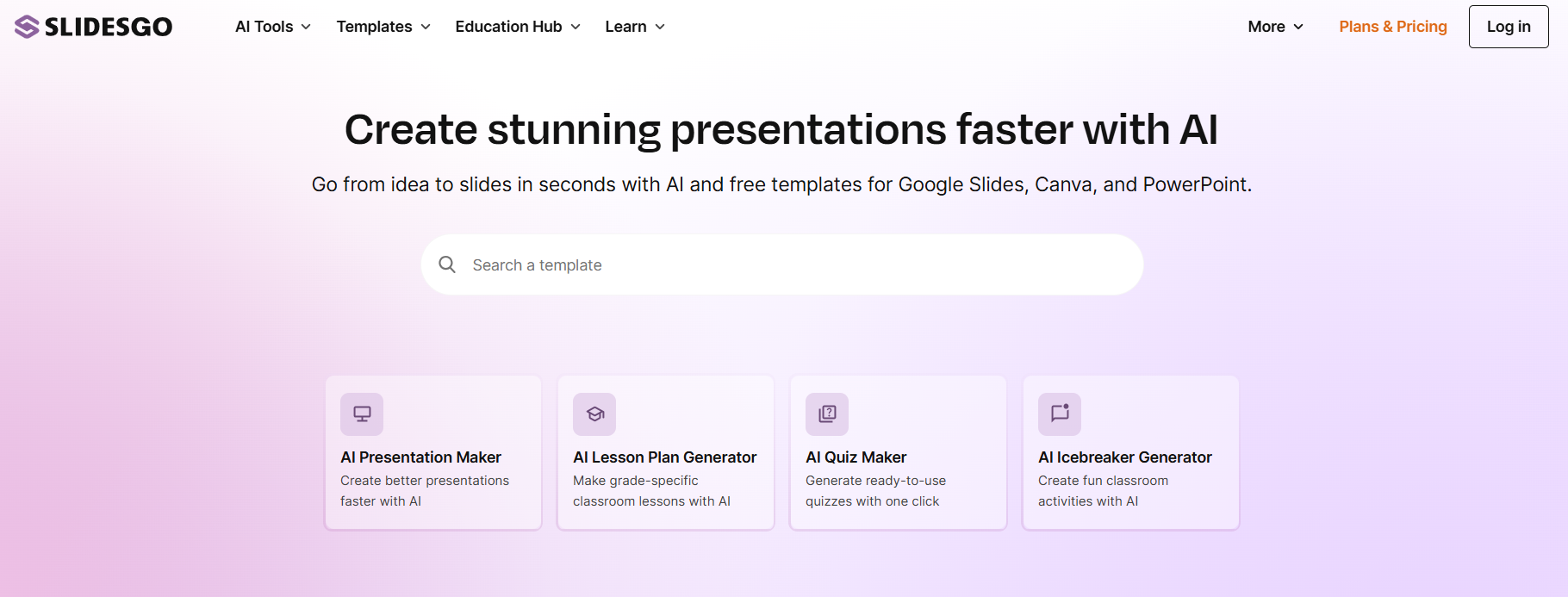 SLIDESGO AI Tools Templates Education Hub Learn More Plans & Pricing Log in

Create stunning presentations faster with AI

Go from idea to slides in seconds with AI and free templates for Google Slides, Canva, and PowerPoint.

Search a template

AI Presentation Maker
Create better presentations faster with AI

AI Lesson Plan Generator
Make grade-specific classroom lessons with AI

AI Quiz Maker
Generate ready-to-use quizzes with one click

AI Icebreaker Generator
Create fun classroom activities with AI